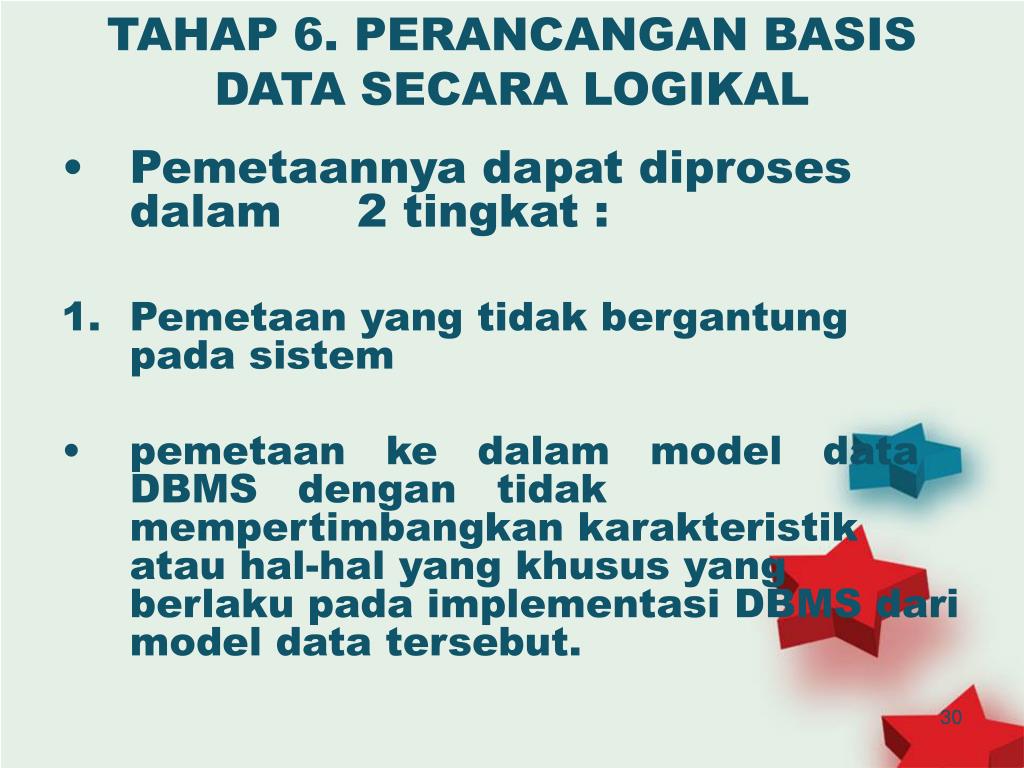 TAHAP 6. PERANCANGAN BASIS DATA SECARA LOGIKAL

• Pemetaannya dapat diproses dalam 2 tingkat :

1. Pemetaan yang tidak bergantung pada sistem

• pemetaan ke dalam model data DBMS dengan tidak mempertimbangkan karakteristik atau hal-hal yang khusus yang berlaku pada implementasi DBMS dari model data tersebut.

30